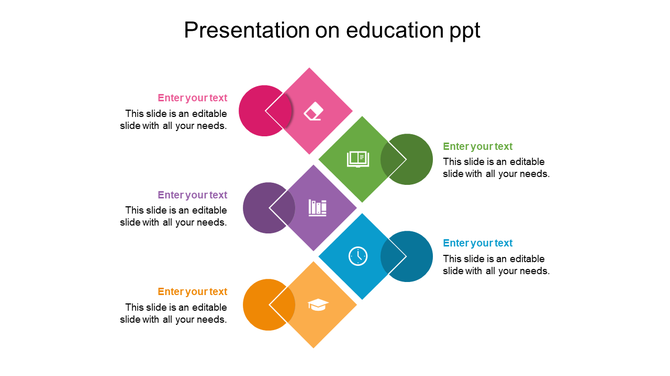 Presentation on education ppt

Enter your text
This slide is an editable slide with all your needs.

Enter your text
This slide is an editable slide with all your needs.

Enter your text
This slide is an editable slide with all your needs.

Enter your text
This slide is an editable slide with all your needs.

Enter your text
This slide is an editable slide with all your needs.